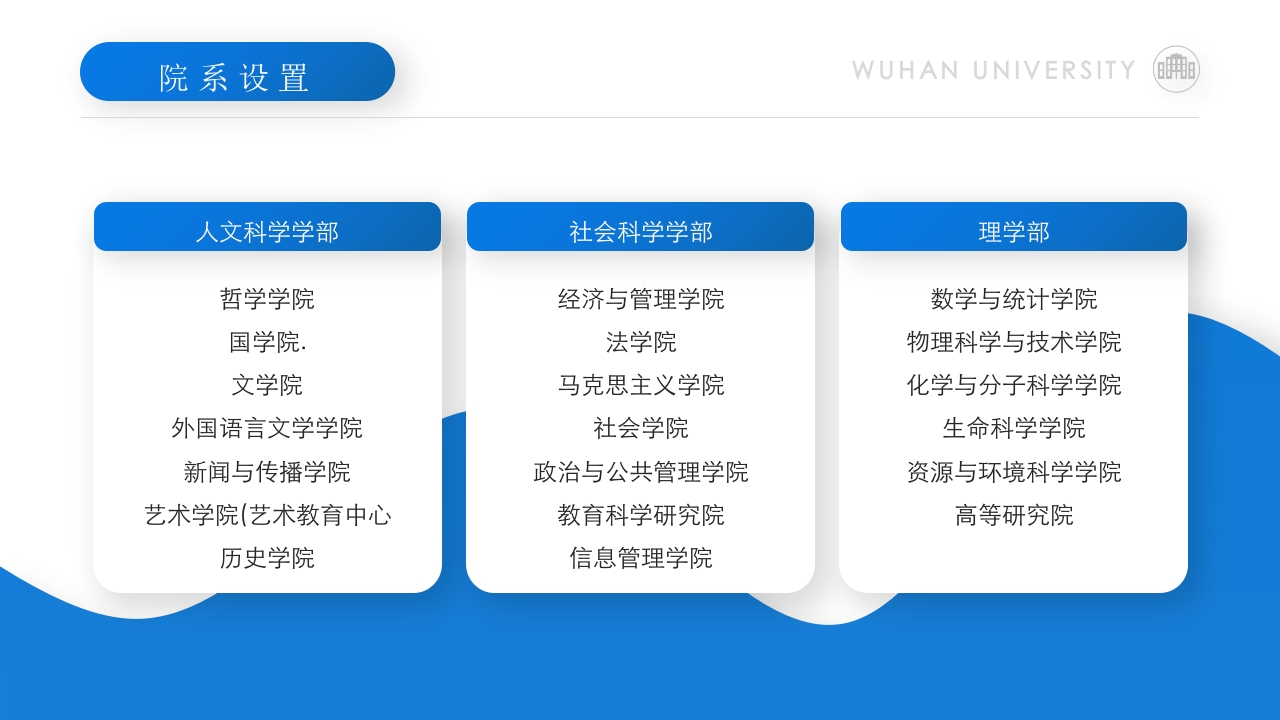 院系设置

WUHAN UNIVERSITY

人文科学学部

哲学学院
国学院.
文学院
外国语言文学学院
新闻与传播学院
艺术学院(艺术教育中心
历史学院

社会科学学部

经济与管理学院
法学院
马克思主义学院
社会学院
政治与公共管理学院
教育科学研究院
信息管理学院

理学部

数学与统计学院
物理科学与技术学院
化学与分子科学学院
生命科学学院
资源与环境科学学院
高等研究院